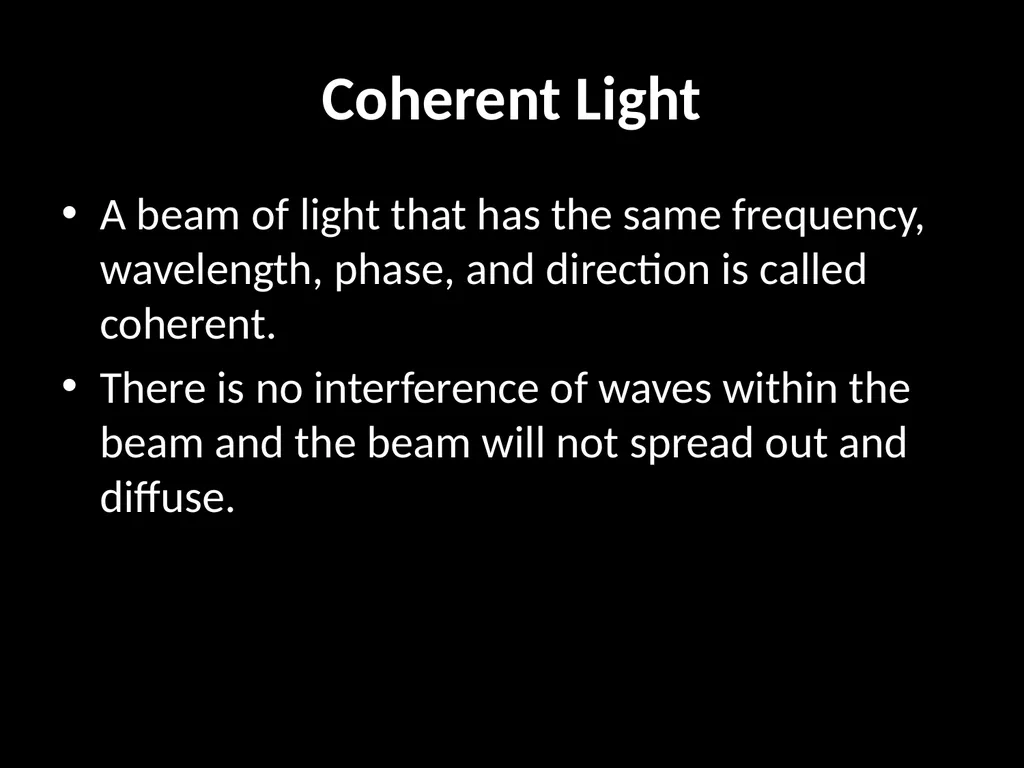 Coherent Light

• A beam of light that has the same frequency, wavelength, phase, and direction is called coherent.

• There is no interference of waves within the beam and the beam will not spread out and diffuse.